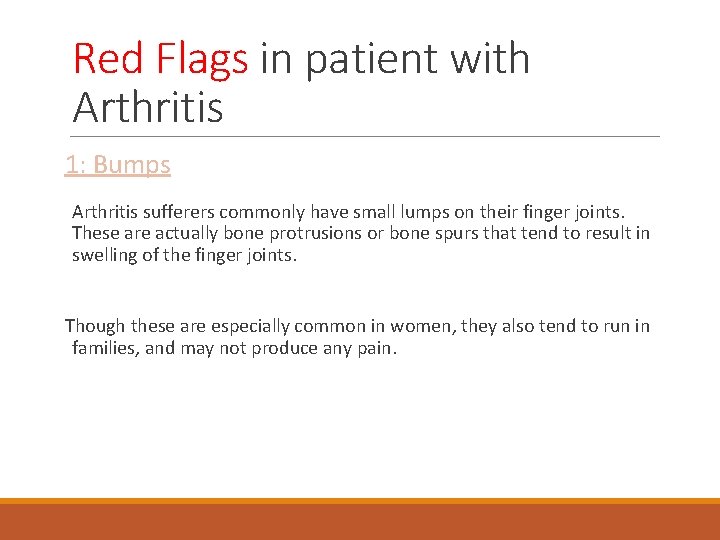 Red Flags in patient with Arthritis

1: Bumps

Arthritis sufferers commonly have small lumps on their finger joints. These are actually bone protrusions or bone spurs that tend to result in swelling of the finger joints.

Though these are especially common in women, they also tend to run in families, and may not produce any pain.